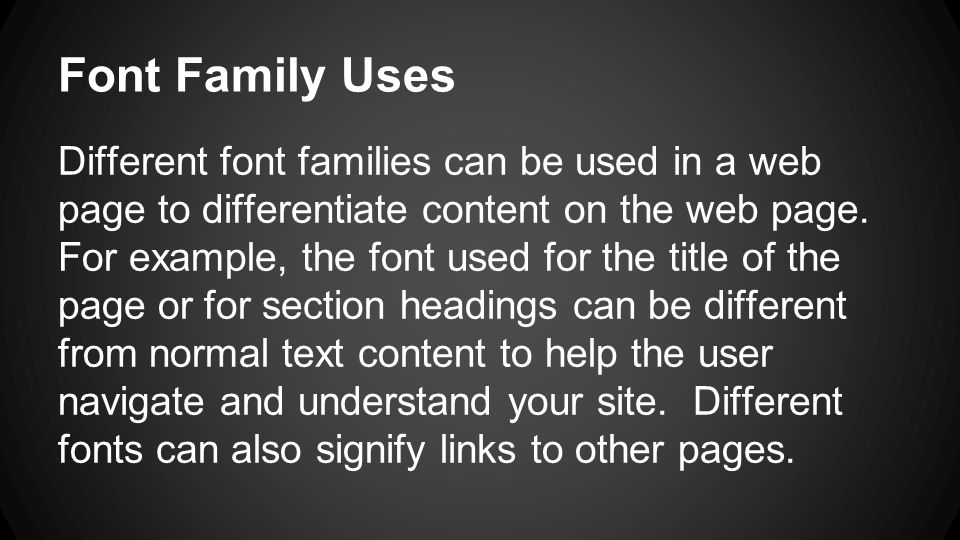 Font Family Uses

Different font families can be used in a web page to differentiate content on the web page. For example, the font used for the title of the page or for section headings can be different from normal text content to help the user navigate and understand your site.  Different fonts can also signify links to other pages.